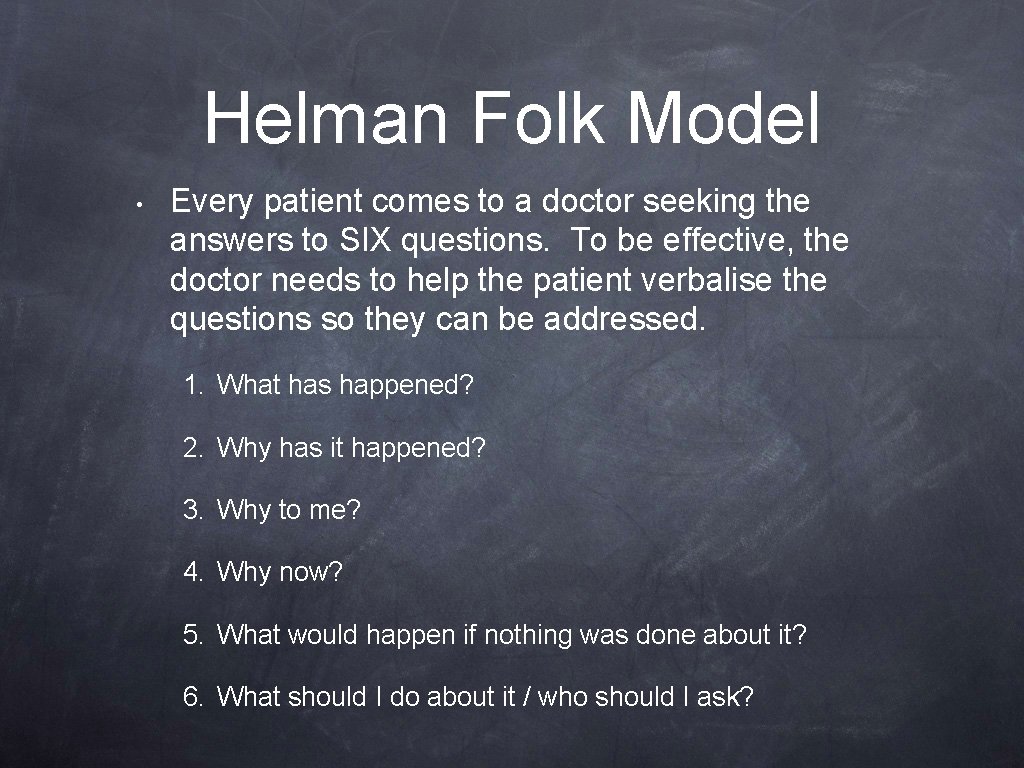 Helman Folk Model

• Every patient comes to a doctor seeking the answers to SIX questions. To be effective, the doctor needs to help the patient verbalise the questions so they can be addressed.

1. What has happened?

2. Why has it happened?

3. Why to me?

4. Why now?

5. What would happen if nothing was done about it?

6. What should I do about it / who should I ask?